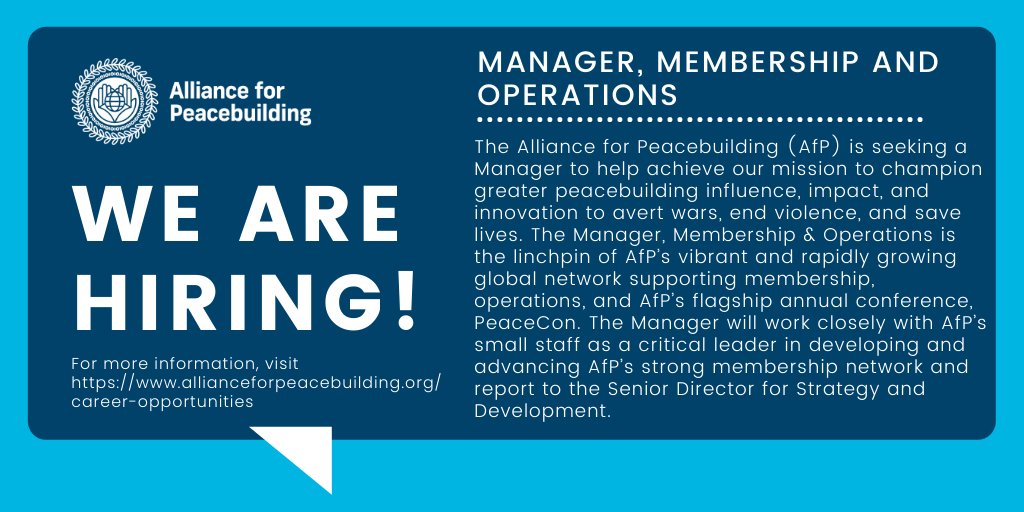 Alliance for Peacebuilding

WE ARE HIRING!

For more information, visit https://www.allianceforpeacebuilding.org/career-opportunities

MANAGER, MEMBERSHIP AND OPERATIONS

The Alliance for Peacebuilding (AfP) is seeking a Manager to help achieve our mission to champion greater peacebuilding influence, impact, and innovation to avert wars, end violence, and save lives. The Manager, Membership & Operations is the linchpin of AfP's vibrant and rapidly growing global network supporting membership, operations, and AfP's flagship annual conference, PeaceCon. The Manager will work closely with AfP's small staff as a critical leader in developing and advancing AfP's strong membership network and report to the Senior Director for Strategy and Development.